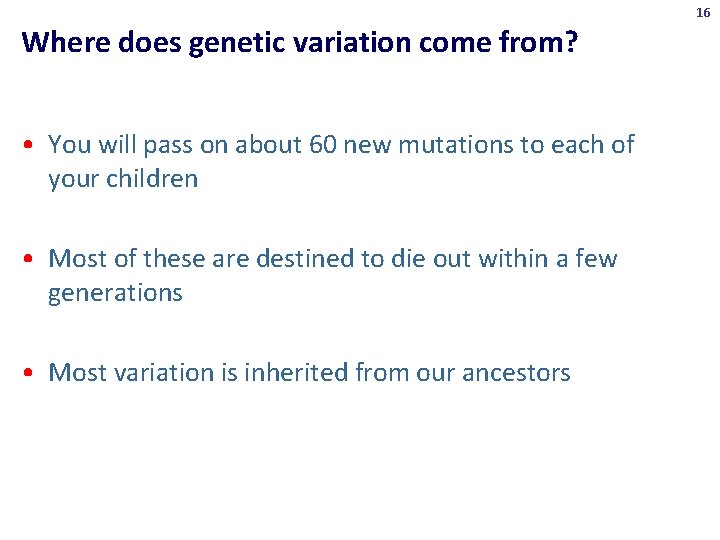 16

Where does genetic variation come from?

• You will pass on about 60 new mutations to each of your children

• Most of these are destined to die out within a few generations

• Most variation is inherited from our ancestors